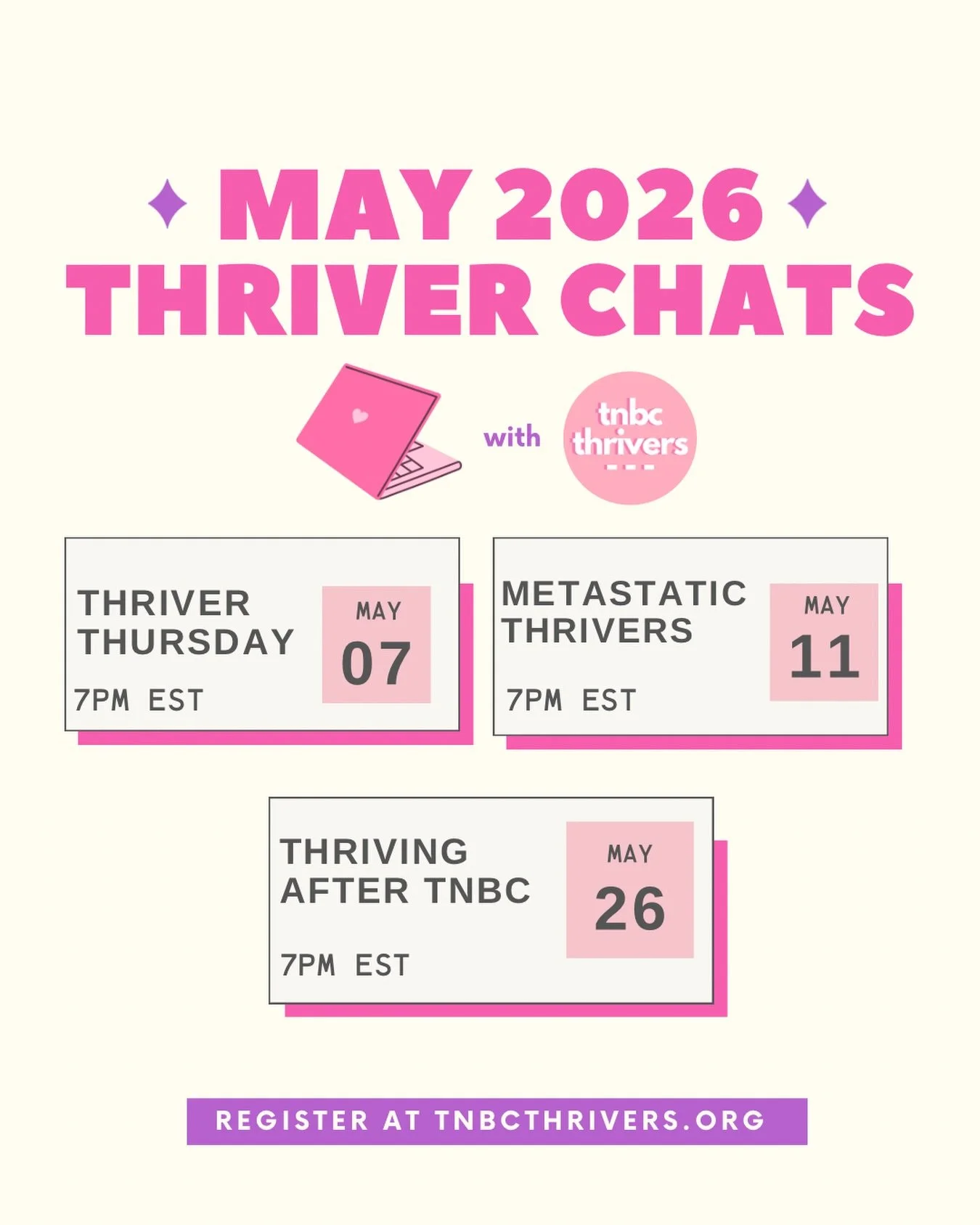 MAY 2026
THRIVER CHATS

with

tnbc thrivers

THRIVER THURSDAY

7PM EST

MAY
07

METASTATIC THRIVERS

7PM EST

MAY
11

THRIVING AFTER TNBC

7PM EST

MAY
26

REGISTER AT TNBCTHRIVERS.ORG